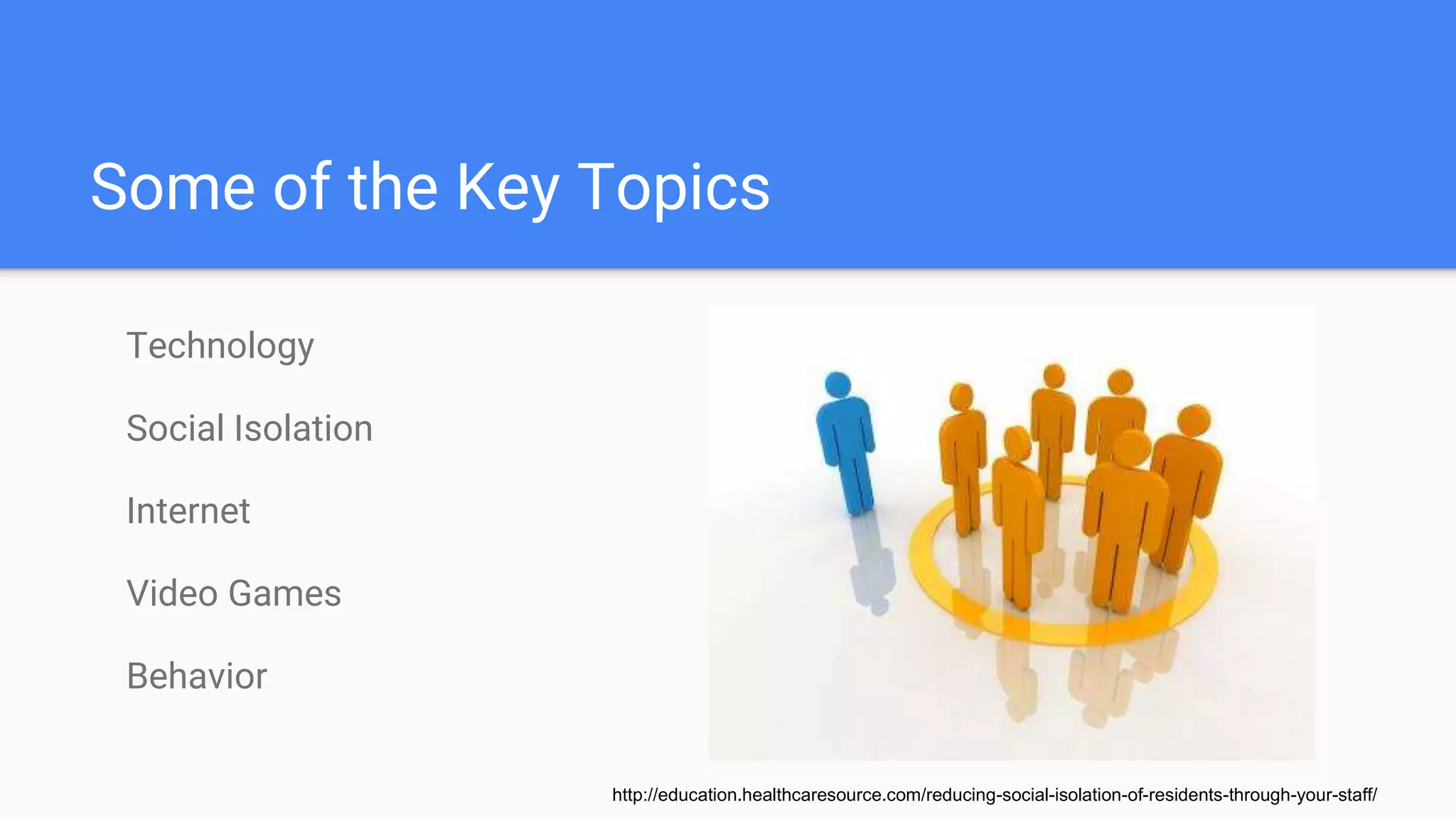 Some of the Key Topics

Technology

Social Isolation

Internet

Video Games

Behavior

http://education.healthcaresource.com/reducing-social-isolation-of-residents-through-your-staff/